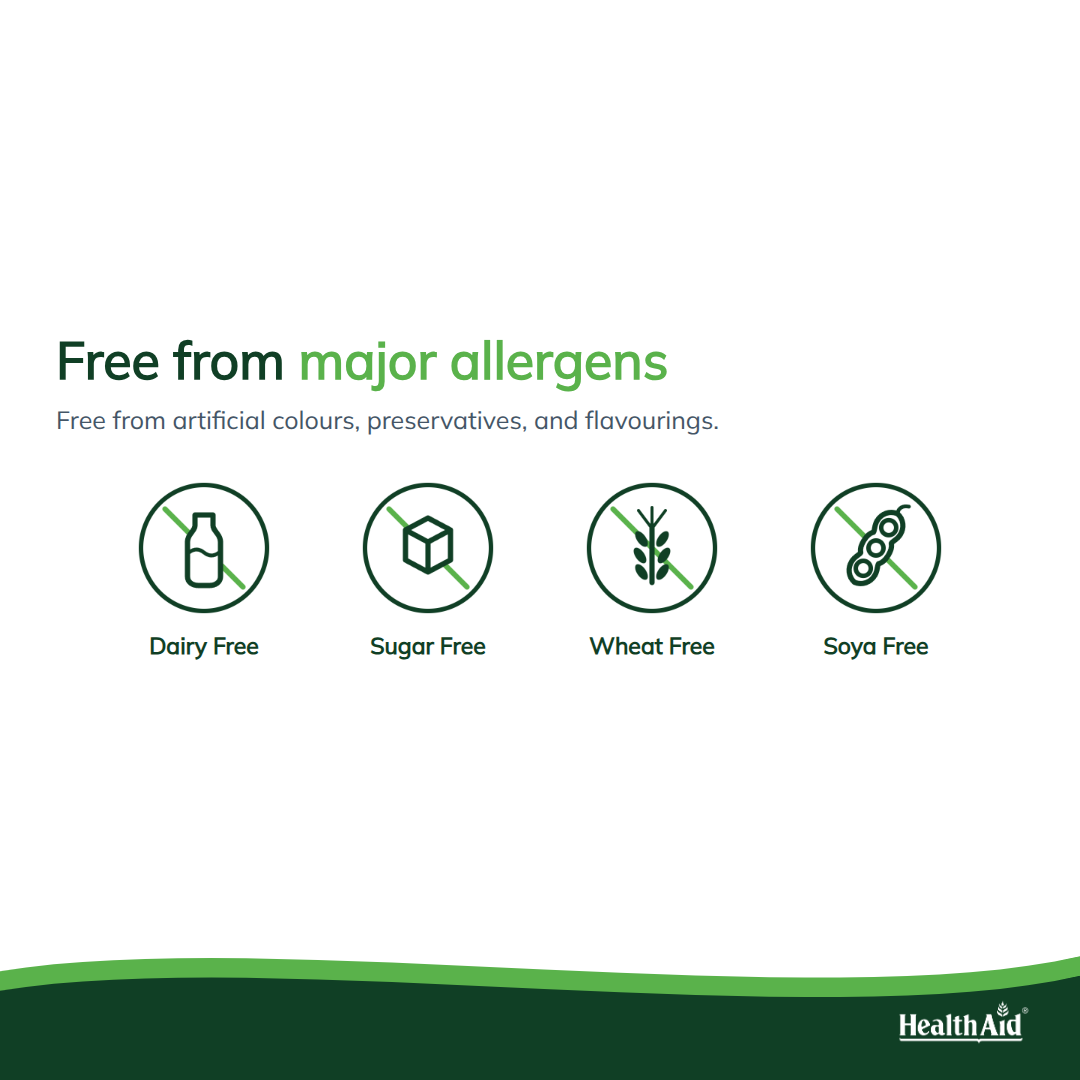 Free from major allergens

Free from artificial colours, preservatives, and flavourings.

Dairy Free

Sugar Free

Wheat Free

Soya Free

HealthAid®